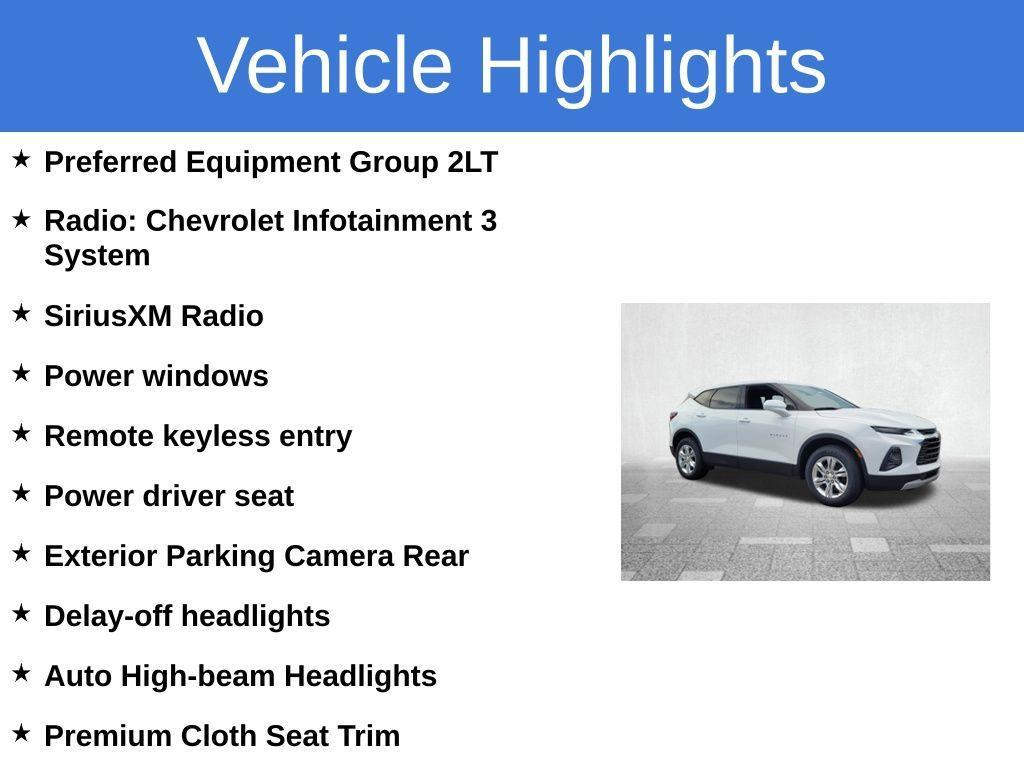 Vehicle Highlights

★ Preferred Equipment Group 2LT

★ Radio: Chevrolet Infotainment 3 System

★ SiriusXM Radio

★ Power windows

★ Remote keyless entry

★ Power driver seat

★ Exterior Parking Camera Rear

★ Delay-off headlights

★ Auto High-beam Headlights

★ Premium Cloth Seat Trim